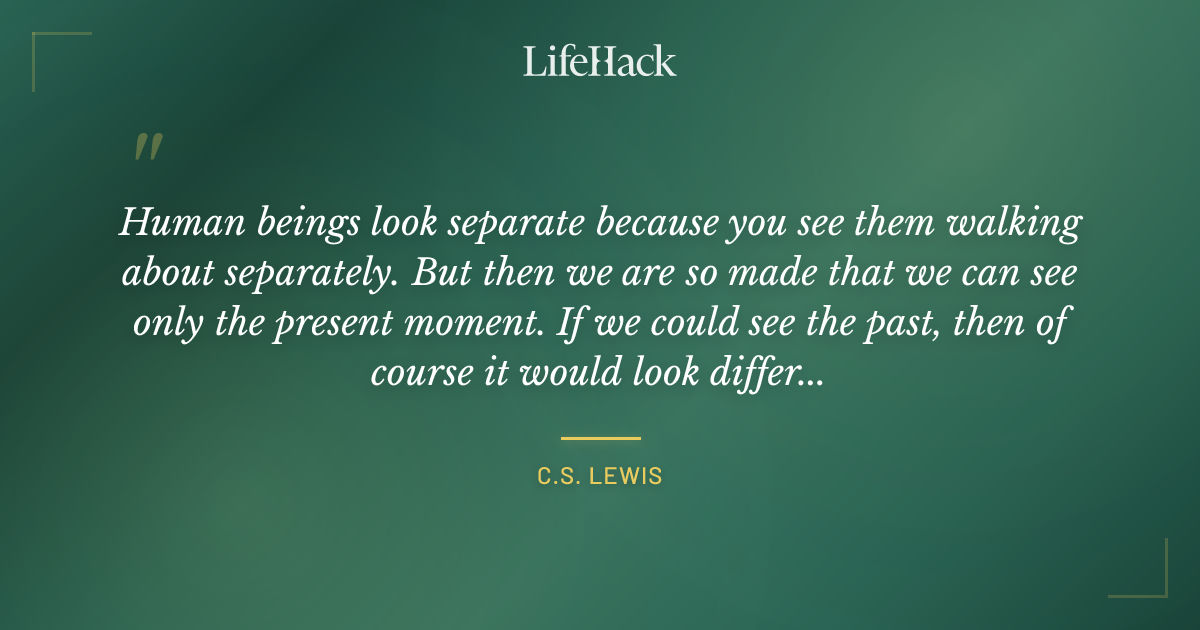 LifeHack

"

Human beings look separate because you see them walking about separately. But then we are so made that we can see only the present moment. If we could see the past, then of course it would look differ...

C.S. LEWIS